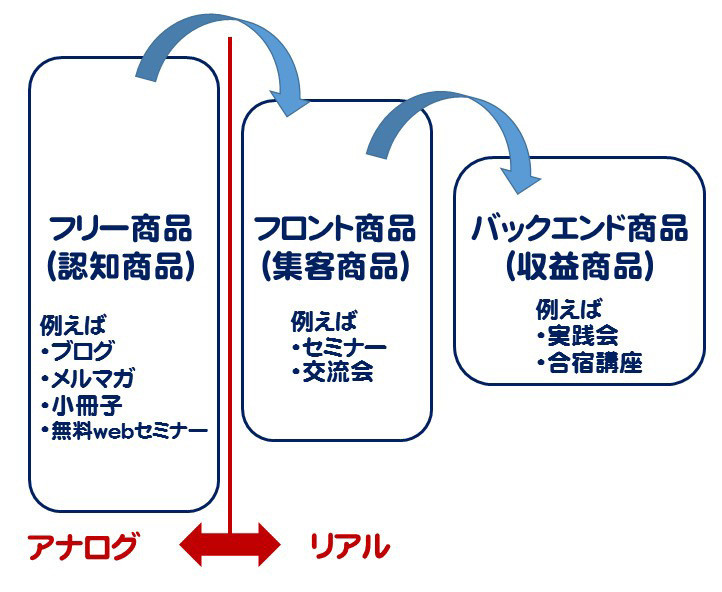 フリー商品
(認知商品)

例えば
・ブログ
・メルマガ
・小冊子
・無料webセミナー

フロント商品
(集客商品)

例えば
・セミナー
・交流会

バックエンド商品
(収益商品)

例えば
・実践会
・合宿講座

アナログ

リアル